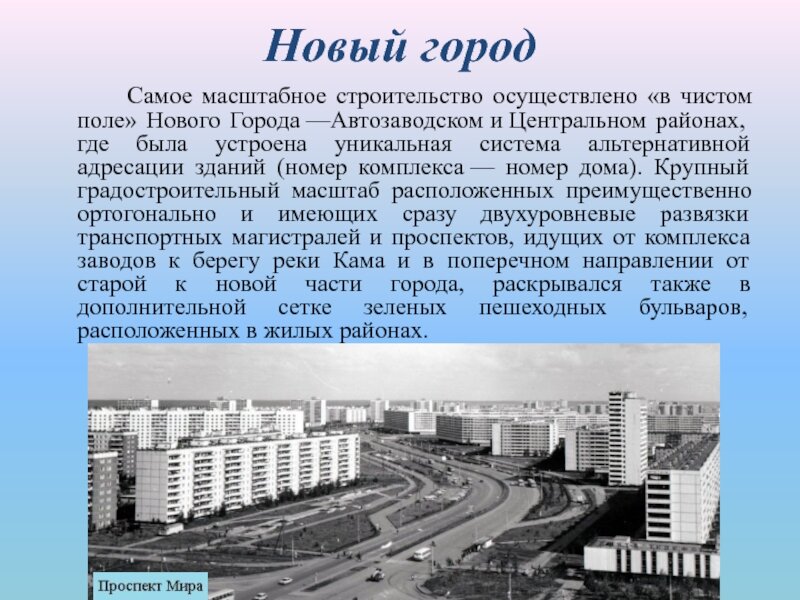 Новый город

Самое масштабное строительство осуществлено «в чистом поле» Нового Города —Автозаводском и Центральном районах, где была устроена уникальная система альтернативной адресации зданий (номер комплекса — номер дома). Крупный градостроительный масштаб расположенных преимущественно ортогонально и имеющих сразу двухуровневые развязки транспортных магистралей и проспектов, идущих от комплекса заводов к берегу реки Кама и в поперечном направлении от старой к новой части города, раскрывался также в дополнительной сетке зеленых пешеходных бульваров, расположенных в жилых районах.

Проспект Мира